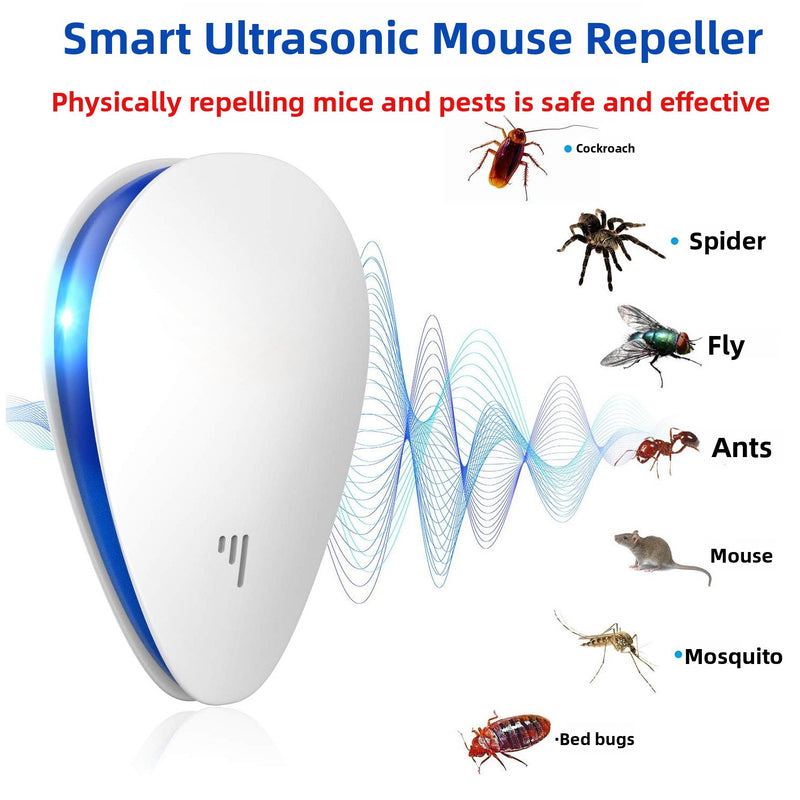 Smart Ultrasonic Mouse Repeller

Physically repelling mice and pests is safe and effective

Cockroach

Spider

Fly

Ants

Mouse

Mosquito

Bed bugs